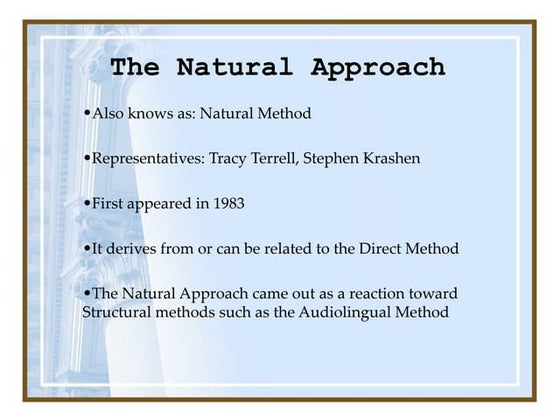 The Natural Approach

•Also knows as: Natural Method

•Representatives: Tracy Terrell, Stephen Krashen

•First appeared in 1983

•It derives from or can be related to the Direct Method

•The Natural Approach came out as a reaction toward Structural methods such as the Audiolingual Method